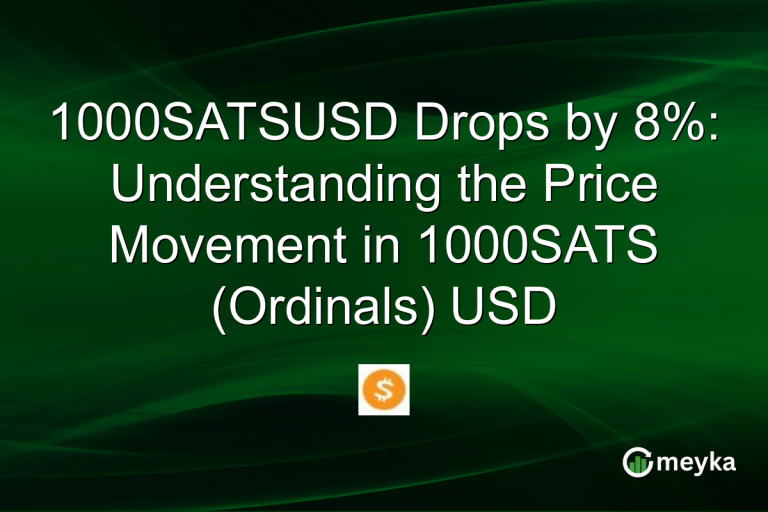 1000SATSUSD Drops by 8%: Understanding the Price Movement in 1000SATS (Ordinals) USD

$

meyka